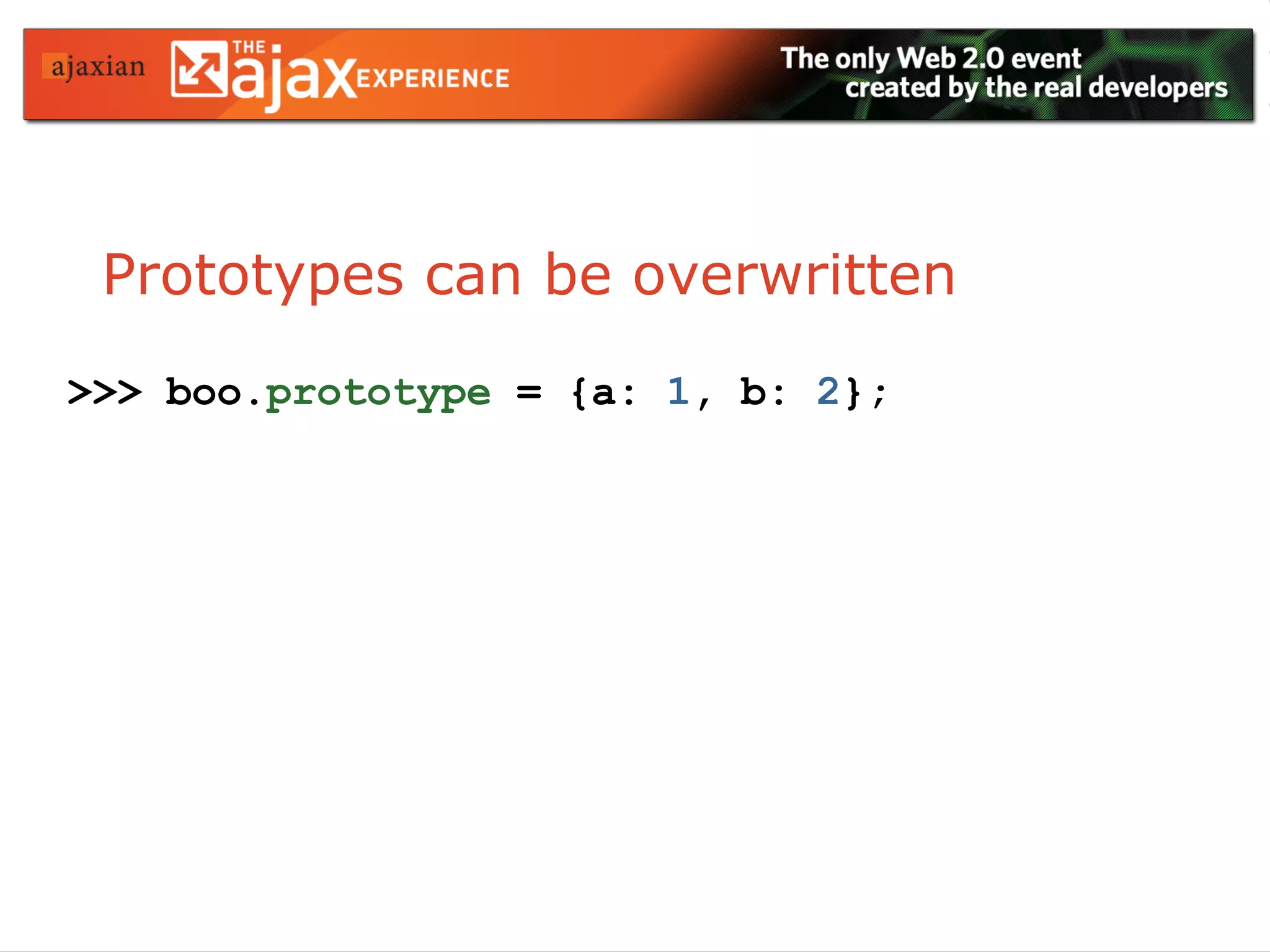 ajaxian THE ajax EXPERIENCE

The only Web 2.0 event created by the real developers

Prototypes can be overwritten

>>> boo.prototype = {a: 1, b: 2};